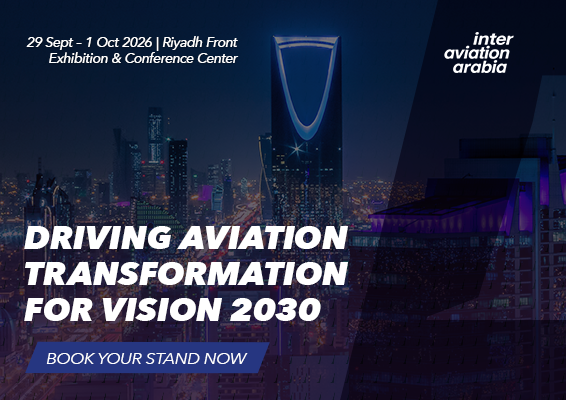 29 Sept - 1 Oct 2026 | Riyadh Front Exhibition & Conference Center

inter aviation arabia

DRIVING AVIATION TRANSFORMATION FOR VISION 2030

BOOK YOUR STAND NOW